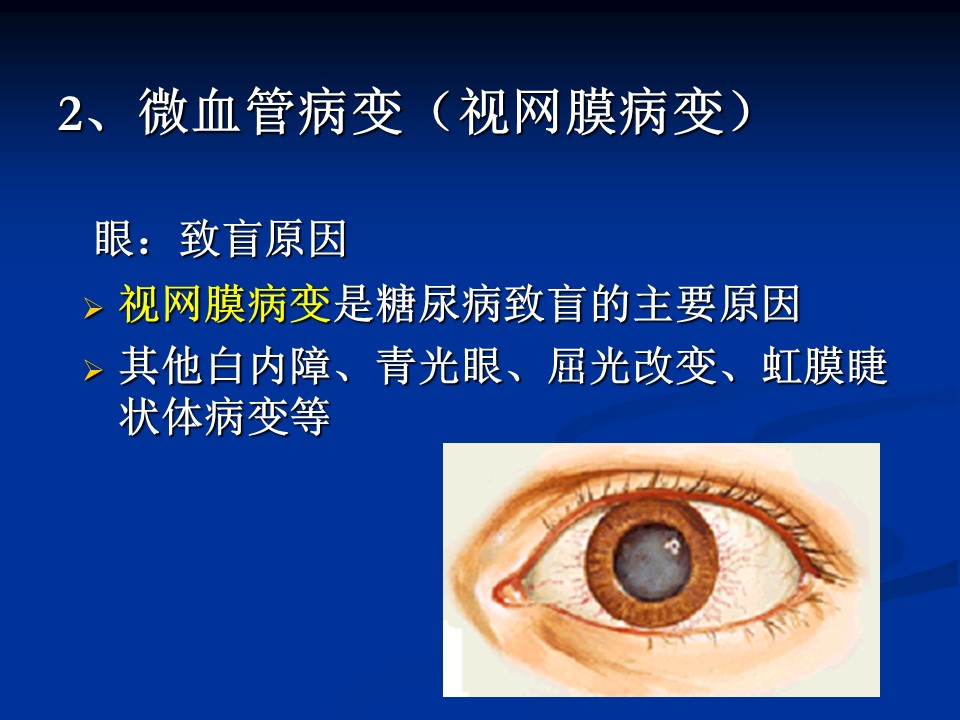 2、微血管病变（视网膜病变）

眼：致盲原因

➢ 视网膜病变是糖尿病致盲的主要原因

➢ 其他白内障、青光眼、屈光改变、虹膜睫状体病变等